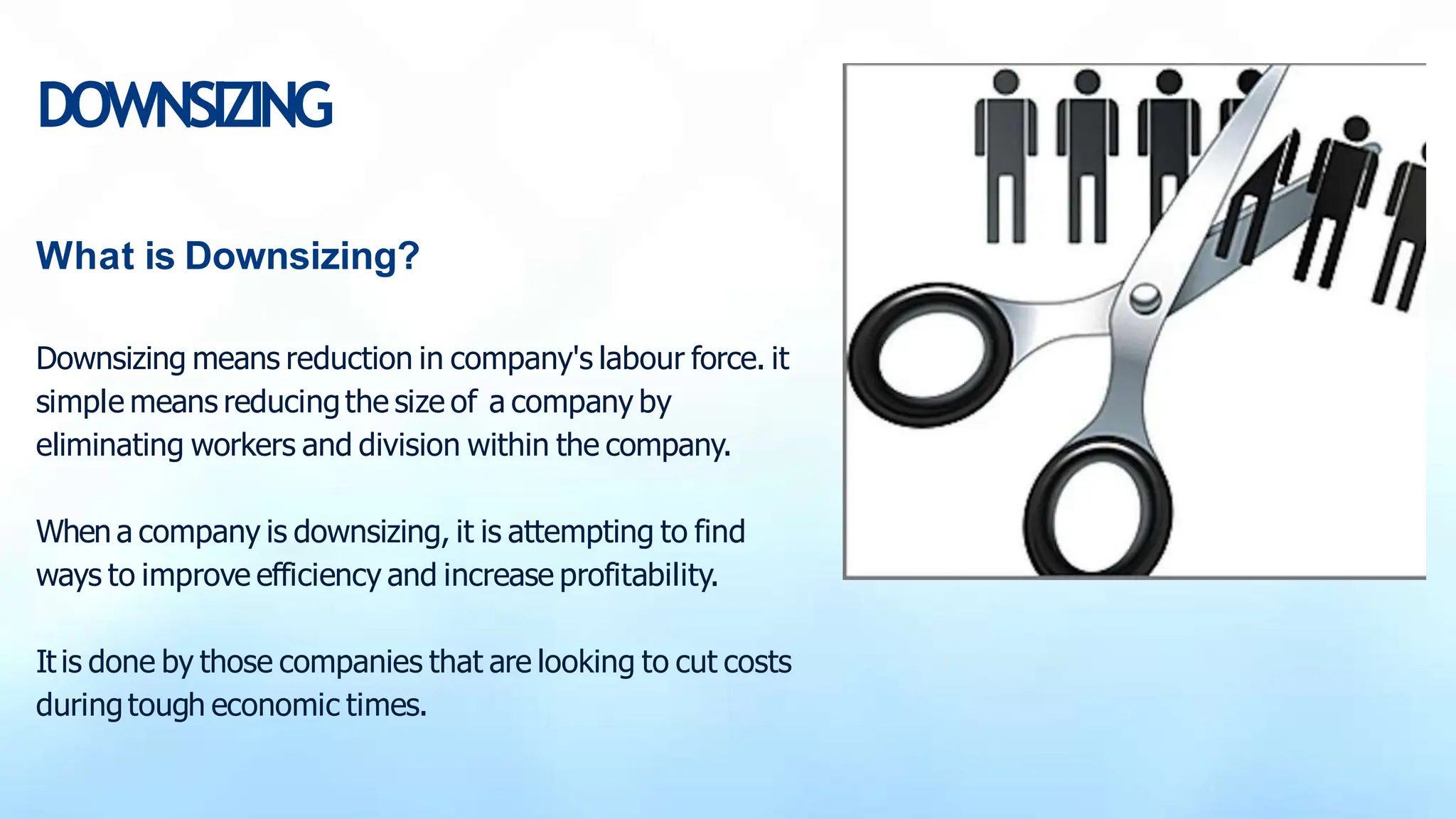 DOWNSIZING

What is Downsizing?

Downsizing means reduction in company's labour force. it simple means reducing the size of a company by eliminating workers and division within the company.

When a company is downsizing, it is attempting to find ways to improve efficiency and increase profitability.

It is done by those companies that are looking to cut costs during tough economic times.